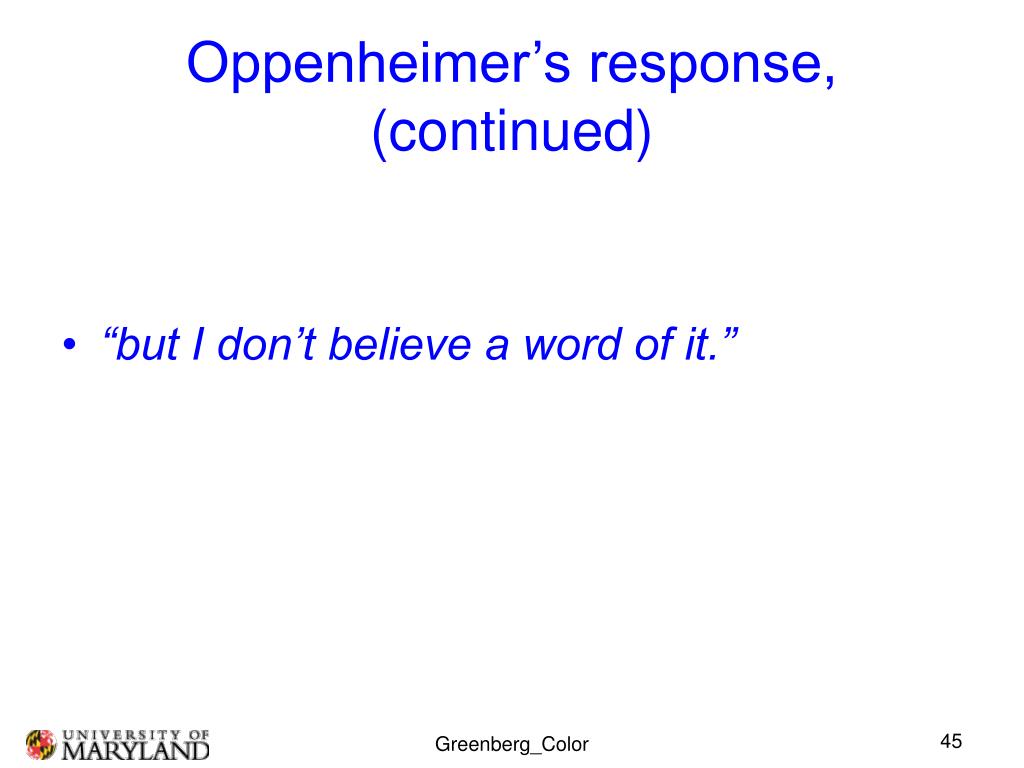 Oppenheimer’s response, (continued)

• “but I don’t believe a word of it.”

UNIVERSITY OF MARYLAND

Greenberg_Color

45